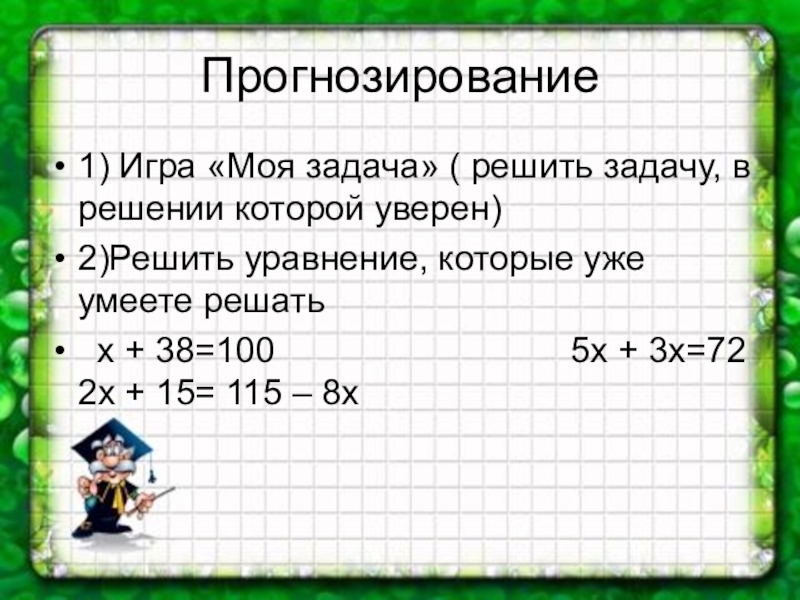 Прогнозирование

• 1) Игра «Моя задача» ( решить задачу, в решении которой уверен)

• 2)Решить уравнение, которые уже умеете решать

• $x + 38=100$ $5x + 3x=72$ $2x + 15= 115 – 8x$